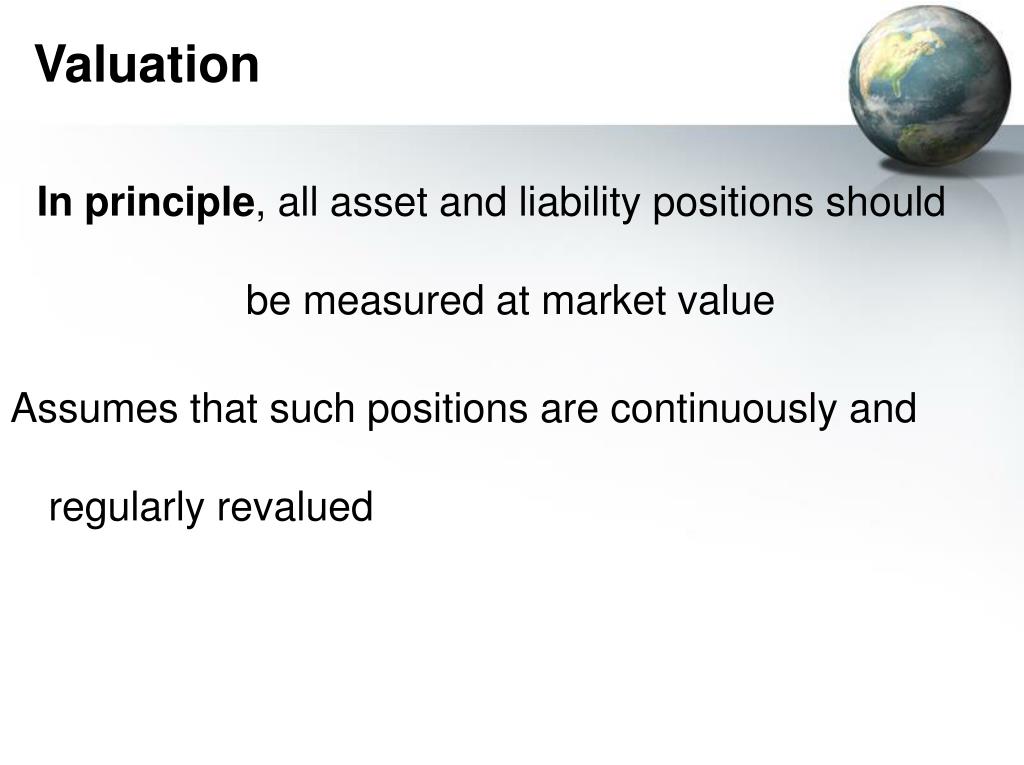 Valuation

In principle, all asset and liability positions should be measured at market value

Assumes that such positions are continuously and regularly revalued